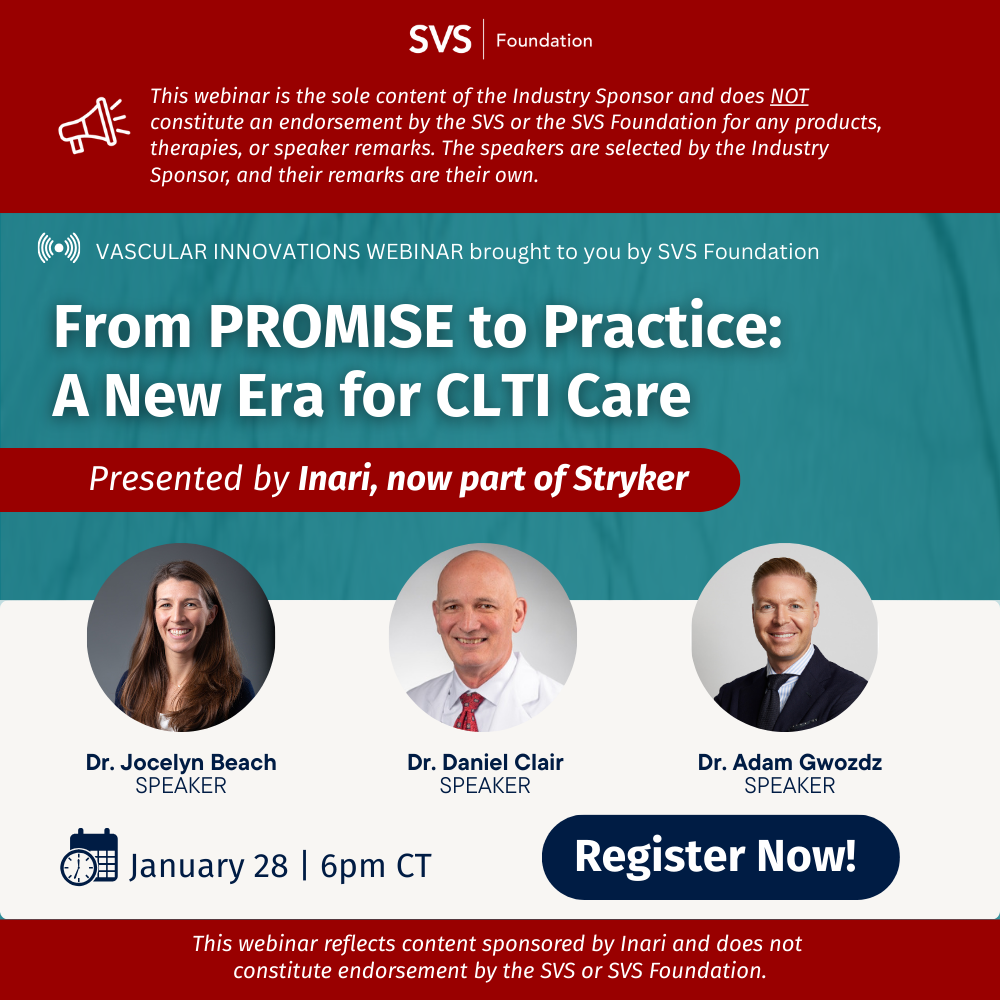 SVS | Foundation

This webinar is the sole content of the Industry Sponsor and does NOT constitute an endorsement by the SVS or the SVS Foundation for any products, therapies, or speaker remarks. The speakers are selected by the Industry Sponsor, and their remarks are their own.

VASCULAR INNOVATIONS WEBINAR brought to you by SVS Foundation

From PROMISE to Practice: A New Era for CLTI Care

Presented by Inari, now part of Stryker

Dr. Jocelyn Beach
SPEAKER

Dr. Daniel Clair
SPEAKER

Dr. Adam Gwozdz
SPEAKER

January 28 | 6pm CT

Register Now!

This webinar reflects content sponsored by Inari and does not constitute endorsement by the SVS or SVS Foundation.